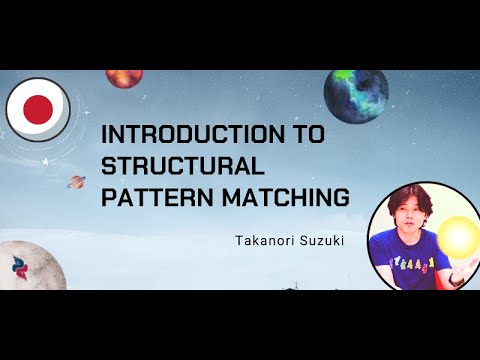 INTRODUCTION TO STRUCTURAL PATTERN MATCHING

Takanori Suzuki